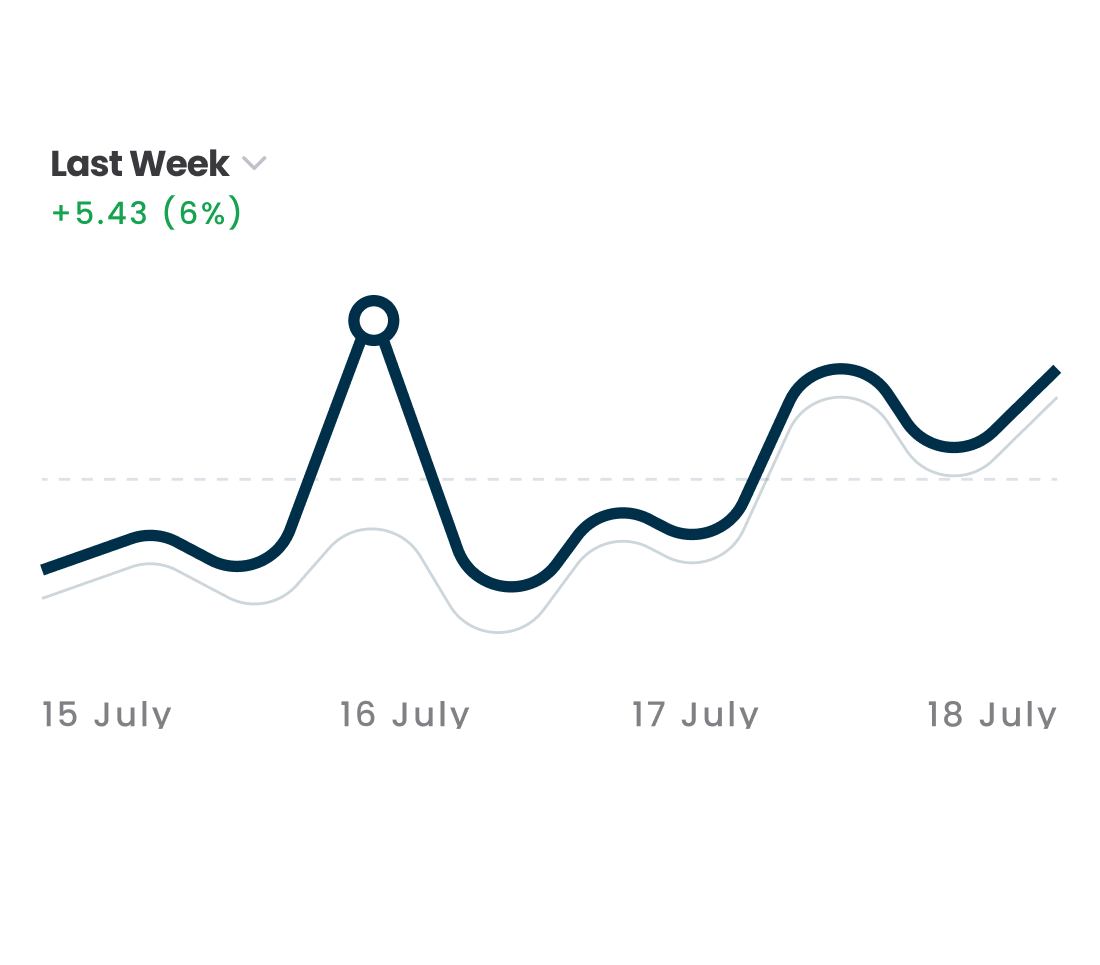 Last Week
+5.43 (6%)

15 July
16 July
17 July
18 July